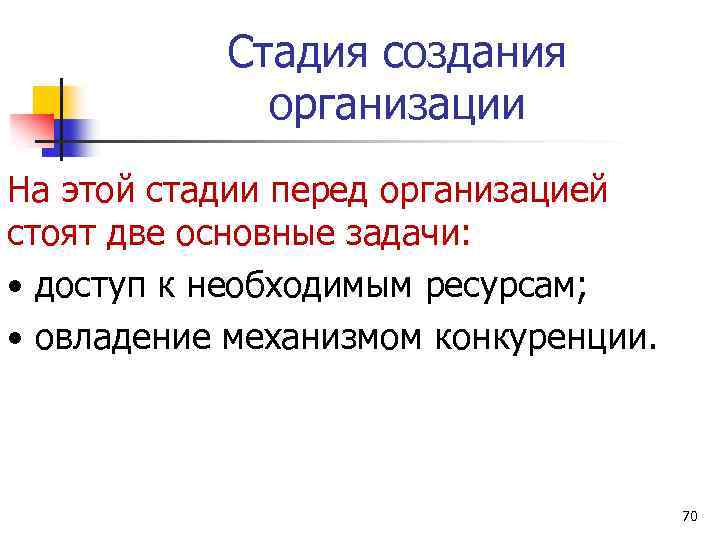 Стадия создания организации

На этой стадии перед организацией стоят две основные задачи:

• доступ к необходимым ресурсам;

• овладение механизмом конкуренции.

70